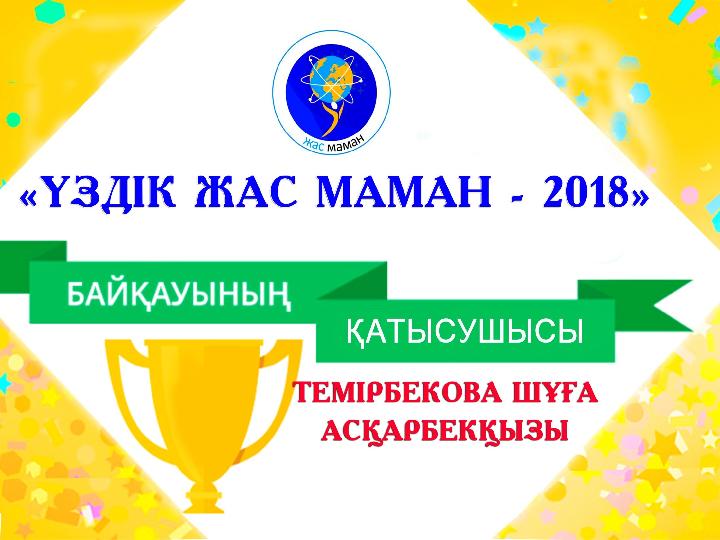 жас маман

«ҮЗДІК ЖАС МАМАН - 2018»

БАЙҚАУЫНЫҢ

ҚАТЫСУШЫСЫ

ТЕМІРБЕКОВА ШҰҒА АСҚАРБЕКҚЫЗЫ